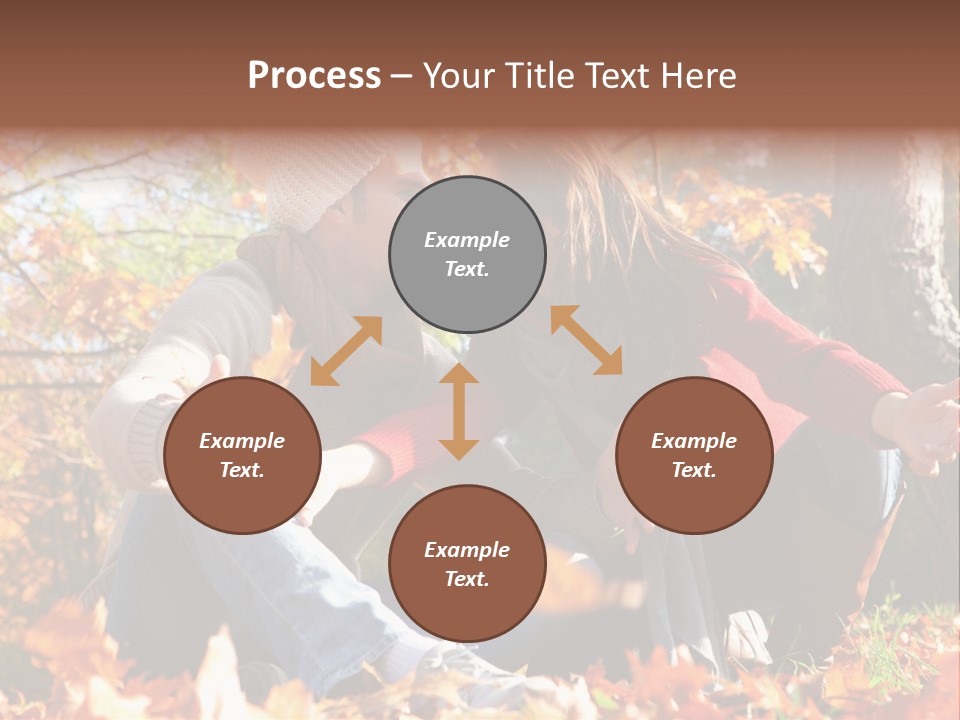 Process – Your Title Text Here

Example Text.

Example Text.

Example Text.

Example Text.